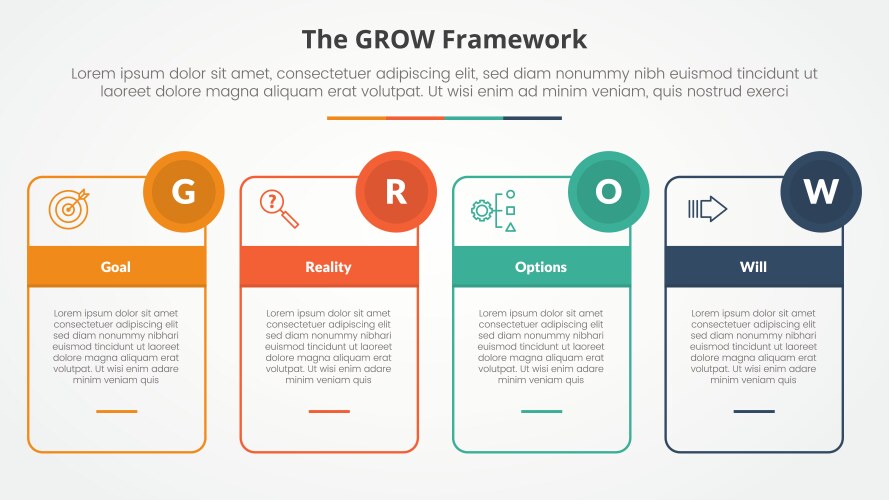 The GROW Framework

Lorem ipsum dolor sit amet, consectetuer adipiscing elit, sed diam nonummy nibh euismod tincidunt ut laoreet dolore magna aliquam erat volutpat. Ut wisi enim ad minim veniam, quis nostrud exerci

G

Goal

Lorem ipsum dolor sit amet consectetuer adipiscing elit sed diam nonummy nibhari euismod tincidunt ut laoreet dolore magna aliquam erat volutpat. Ut wisi enim adare minim veniam quis

R

Reality

Lorem ipsum dolor sit amet consectetuer adipiscing elit sed diam nonummy nibhari euismod tincidunt ut laoreet dolore magna aliquam erat volutpat. Ut wisi enim adare minim veniam quis

O

Options

Lorem ipsum dolor sit amet consectetuer adipiscing elit sed diam nonummy nibhari euismod tincidunt ut laoreet dolore magna aliquam erat volutpat. Ut wisi enim adare minim veniam quis

W

Will

Lorem ipsum dolor sit amet consectetuer adipiscing elit sed diam nonummy nibhari euismod tincidunt ut laoreet dolore magna aliquam erat volutpat. Ut wisi enim adare minim veniam quis